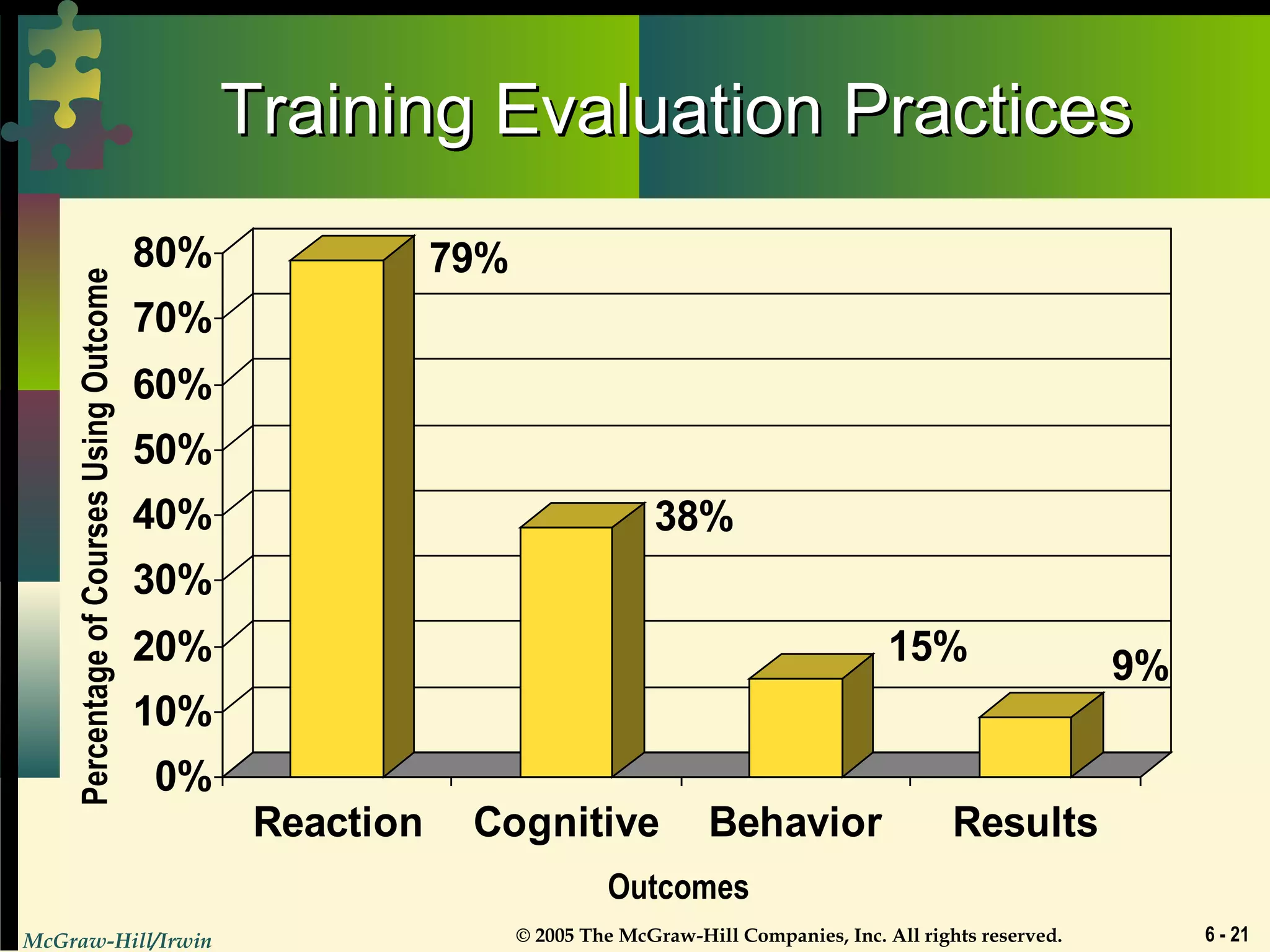 Training Evaluation Practices

Percentage of Courses Using Outcome

80%
70%
60%
50%
40%
30%
20%
10%
0%

79%
38%
15%
9%

Reaction
Cognitive
Behavior
Results

Outcomes

McGraw-Hill/Irwin

© 2005 The McGraw-Hill Companies, Inc. All rights reserved.

6 - 21